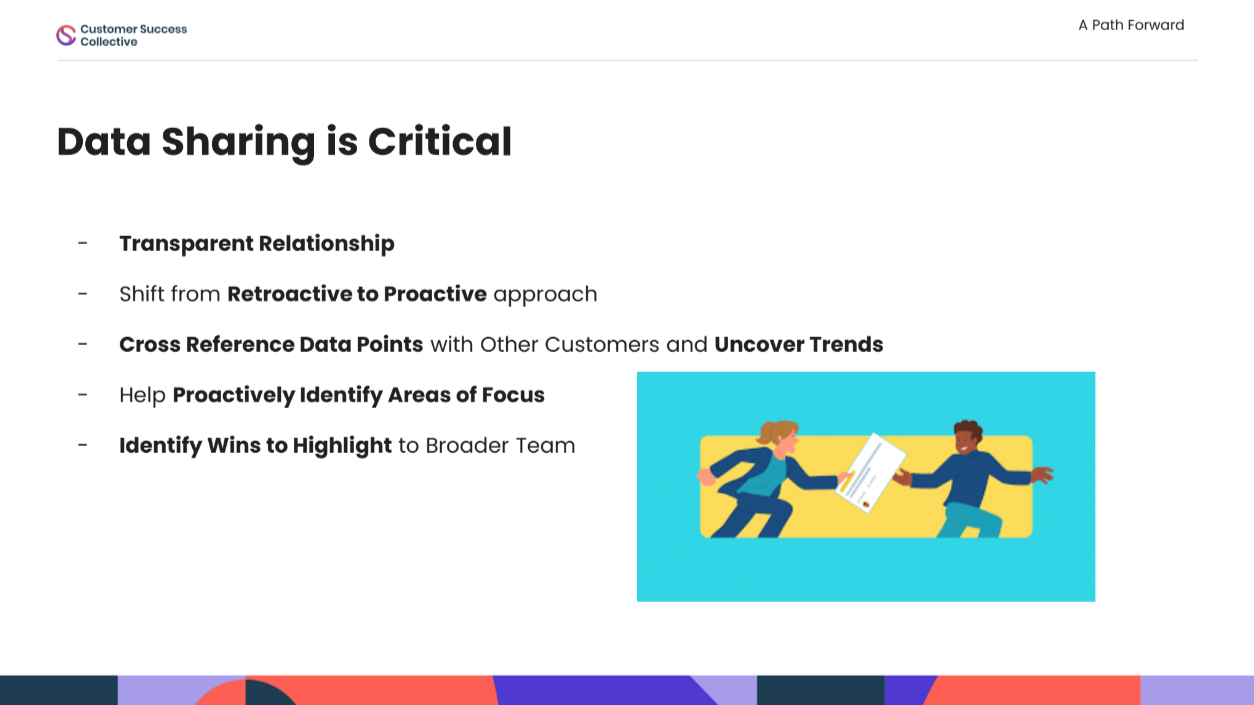 Customer Success Collective

A Path Forward

Data Sharing is Critical

- Transparent Relationship
- Shift from Retroactive to Proactive approach
- Cross Reference Data Points with Other Customers and Uncover Trends
- Help Proactively Identify Areas of Focus
- Identify Wins to Highlight to Broader Team